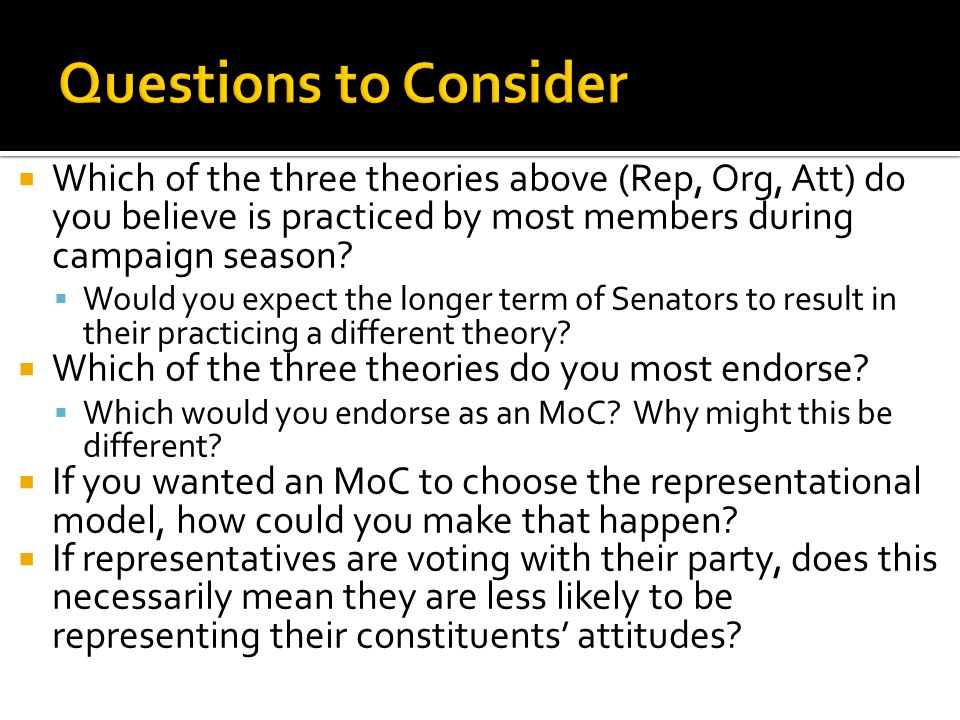 Questions to Consider

Which of the three theories above (Rep, Org, Att) do you believe is practiced by most members during campaign season?

Would you expect the longer term of Senators to result in their practicing a different theory?

Which of the three theories do you most endorse?

Which would you endorse as an MoC? Why might this be different?

If you wanted an MoC to choose the representational model, how could you make that happen?

If representatives are voting with their party, does this necessarily mean they are less likely to be representing their constituents' attitudes?